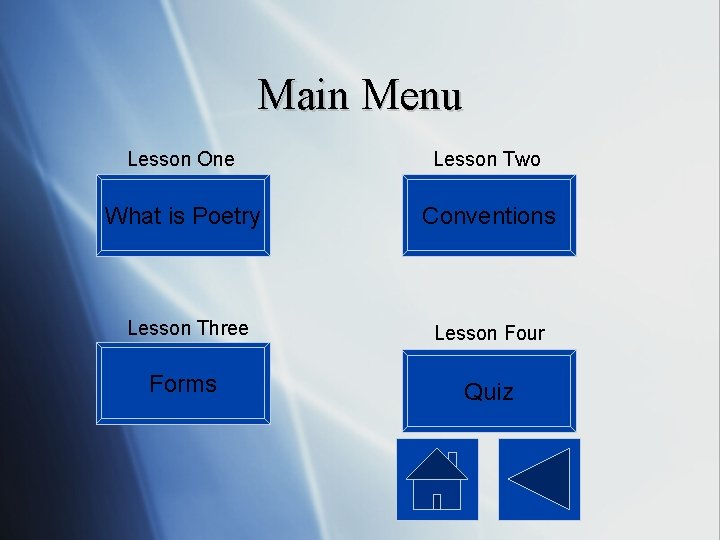 Main Menu

Lesson One

What is Poetry

Lesson Two

Conventions

Lesson Three

Forms

Lesson Four

Quiz